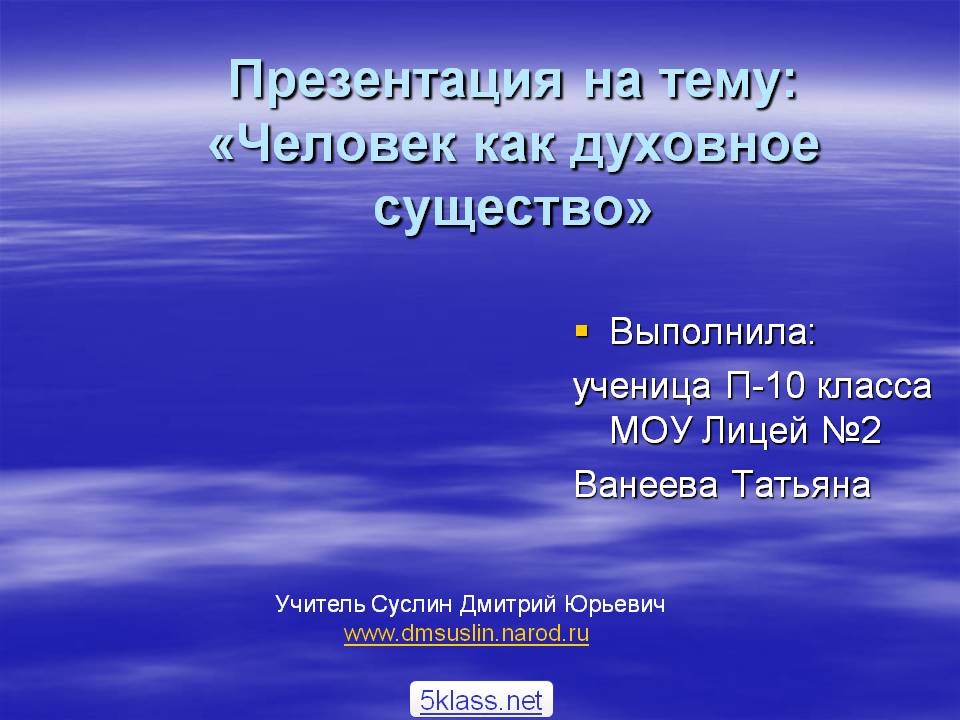 Презентация на тему: «Человек как духовное существо»

Выполнила:

ученица П-10 класса МОУ Лицей №2

Ванеева Татьяна

Учитель Суслин Дмитрий Юрьевич
www.dmsuslin.narod.ru

5klass.net